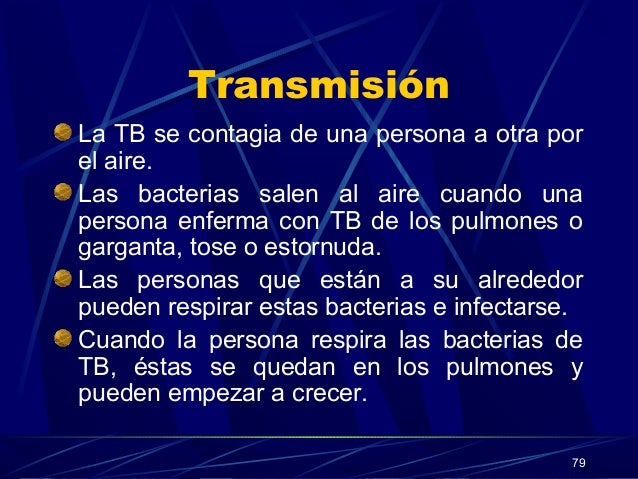 Transmisión

La TB se contagia de una persona a otra por el aire.

Las bacterias salen al aire cuando una persona enferma con TB de los pulmones o garganta, tose o estornuda.

Las personas que están a su alrededor pueden respirar estas bacterias e infectarse.

Cuando la persona respira las bacterias de TB, éstas se quedan en los pulmones y pueden empezar a crecer.

79